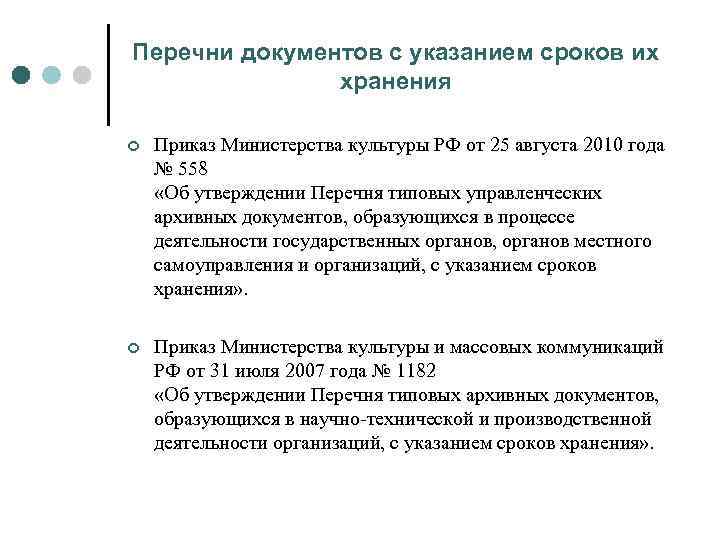 Перечни документов с указанием сроков их хранения

Приказ Министерства культуры РФ от 25 августа 2010 года № 558
«Об утверждении Перечня типовых управленческих архивных документов, образующихся в процессе деятельности государственных органов, органов местного самоуправления и организаций, с указанием сроков хранения».

Приказ Министерства культуры и массовых коммуникаций РФ от 31 июля 2007 года № 1182
«Об утверждении Перечня типовых архивных документов, образующихся в научно-технической и производственной деятельности организаций, с указанием сроков хранения».